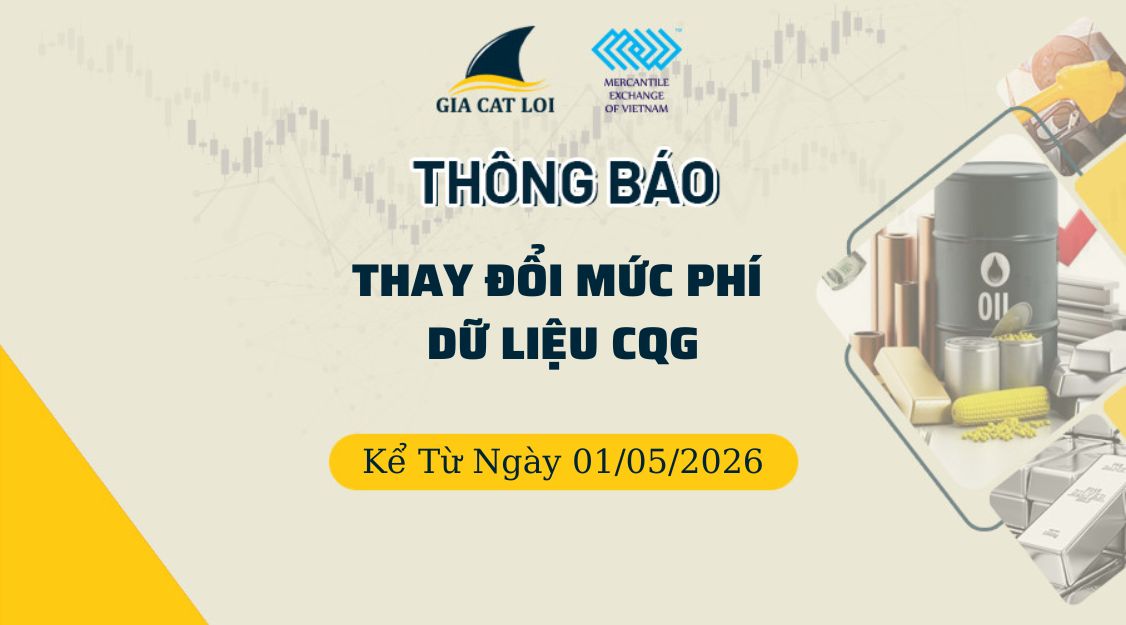 GIA CAT LOI

MERCANTILE EXCHANGE OF VIETNAM

THÔNG BÁO

THAY ĐỔI MỨC PHÍ DỮ LIỆU CQG

Kể Từ Ngày 01/05/2026

OIL